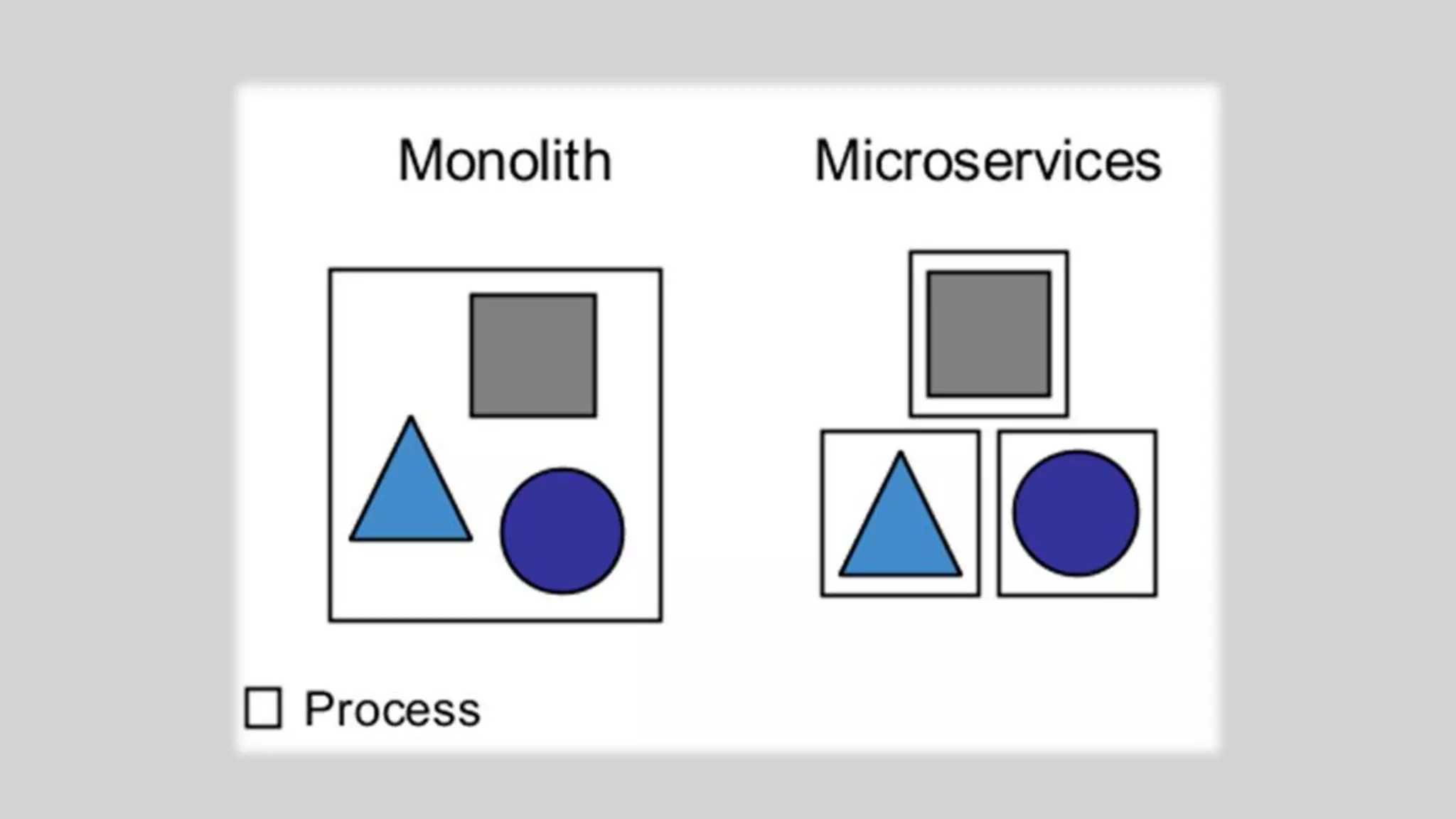 Monolith

Microservices

Process